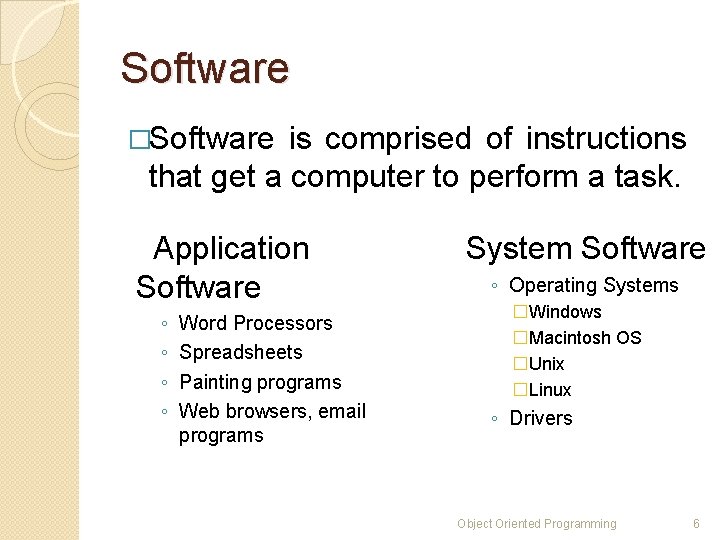 Software

□Software is comprised of instructions that get a computer to perform a task.

Application Software
◦ Word Processors
◦ Spreadsheets
◦ Painting programs
◦ Web browsers, email programs

System Software
◦ Operating Systems
□Windows
□Macintosh OS
□Unix
□Linux
◦ Drivers

Object Oriented Programming 6